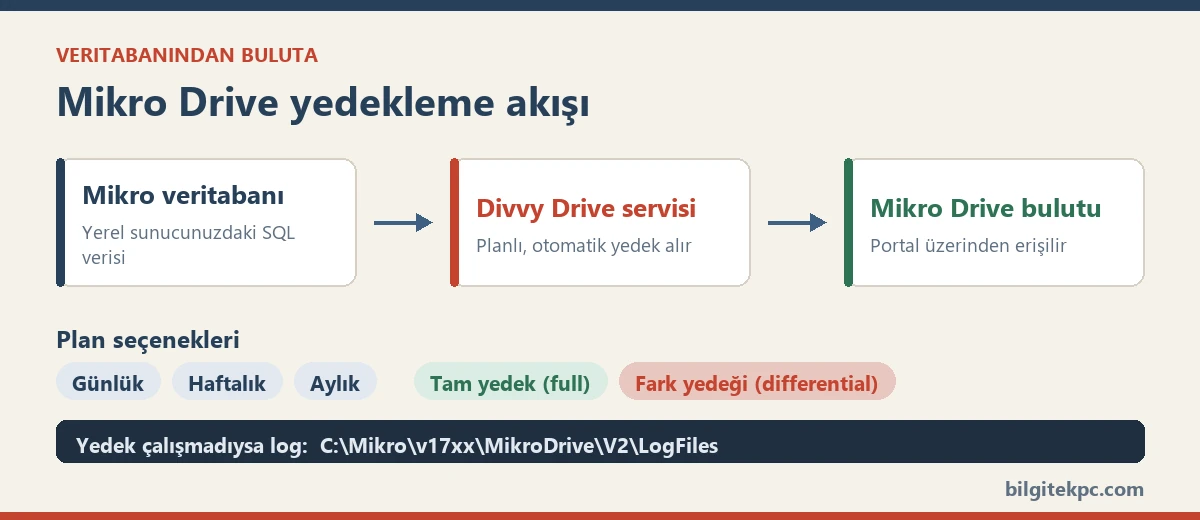 VERITABANINDAN BULUTA

Mikro Drive yedekleme akışı

Mikro veritabanı
Yerel sunucunuzdaki SQL verisi

Divvy Drive servisi
Planlı, otomatik yedek alır

Mikro Drive bulutu
Portal üzerinden erişilir

Plan seçenekleri

Günlük
Haftalık
Aylık
Tam yedek (full)
Fark yedeği (differential)

Yedek çalışmadıysa log: C:\Mikro\v17xx\MikroDrive\V2\LogFiles

bilgitekpc.com